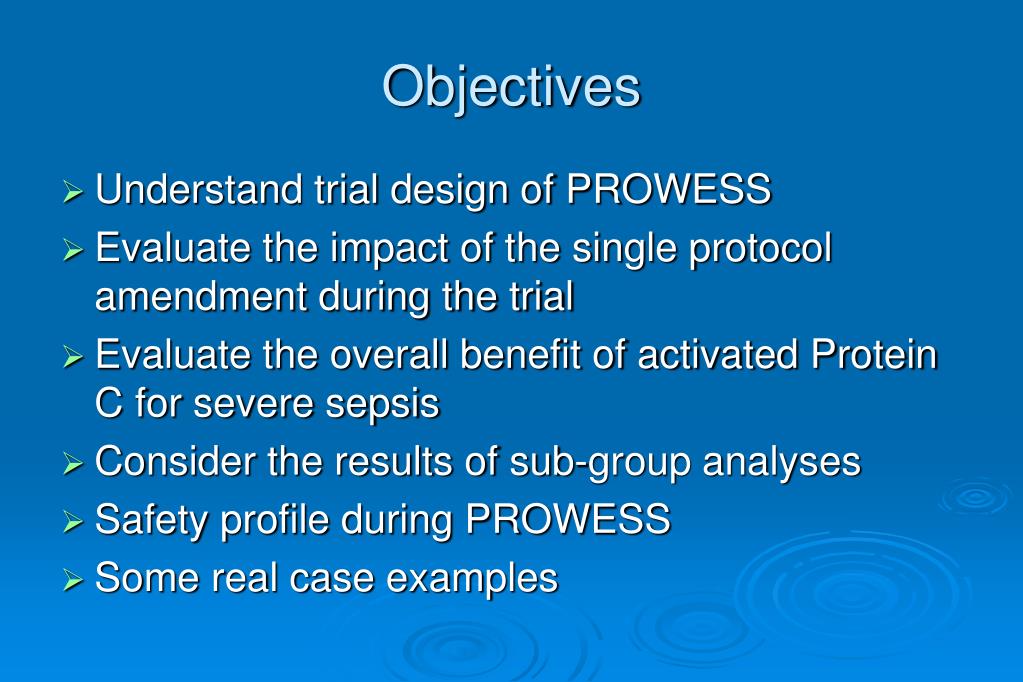 Objectives

➢ Understand trial design of PROWESS
➢ Evaluate the impact of the single protocol amendment during the trial
➢ Evaluate the overall benefit of activated Protein C for severe sepsis
➢ Consider the results of sub-group analyses
➢ Safety profile during PROWESS
➢ Some real case examples